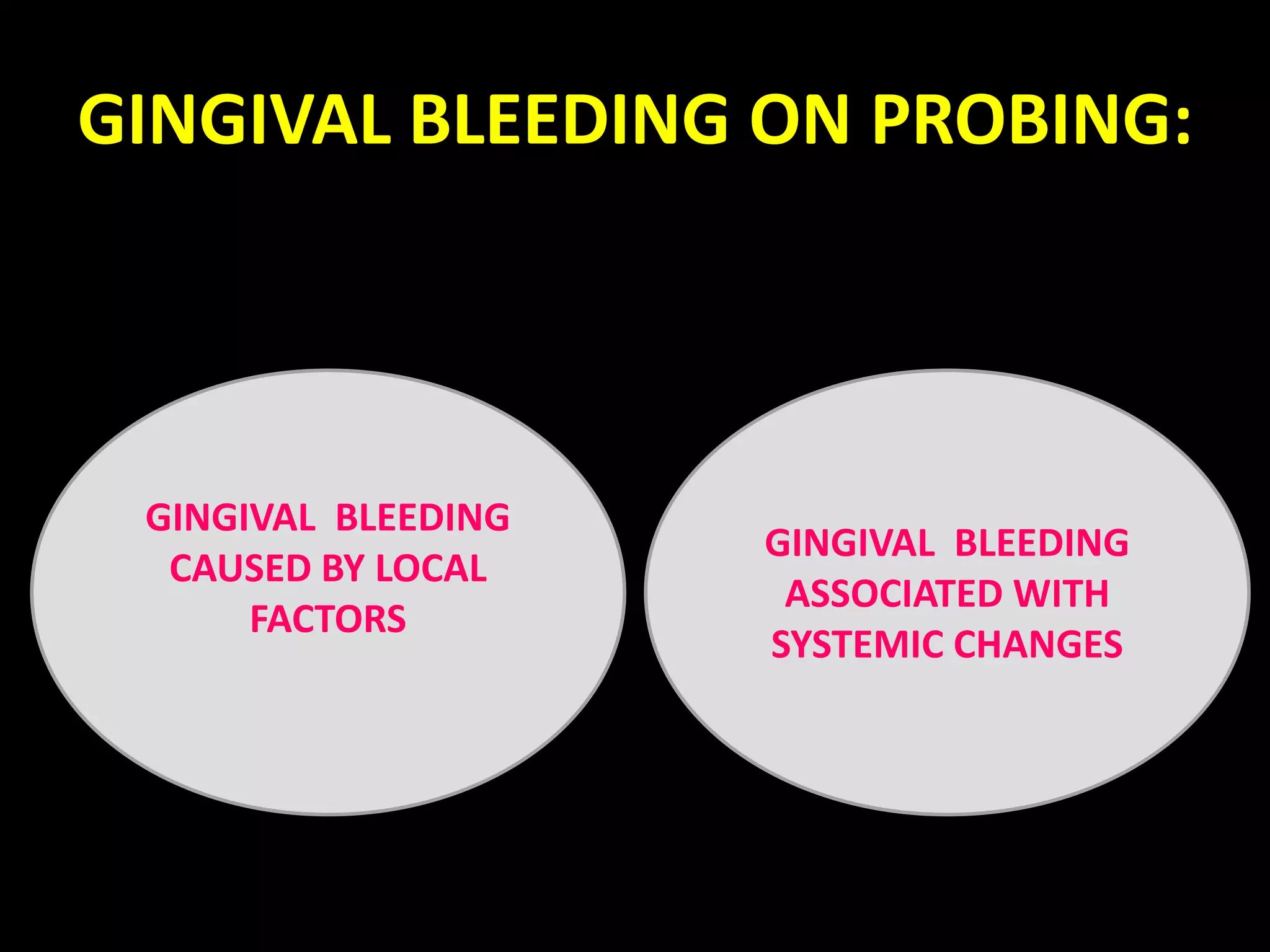 GINGIVAL BLEEDING ON PROBING:

GINGIVAL BLEEDING CAUSED BY LOCAL FACTORS

GINGIVAL BLEEDING ASSOCIATED WITH SYSTEMIC CHANGES